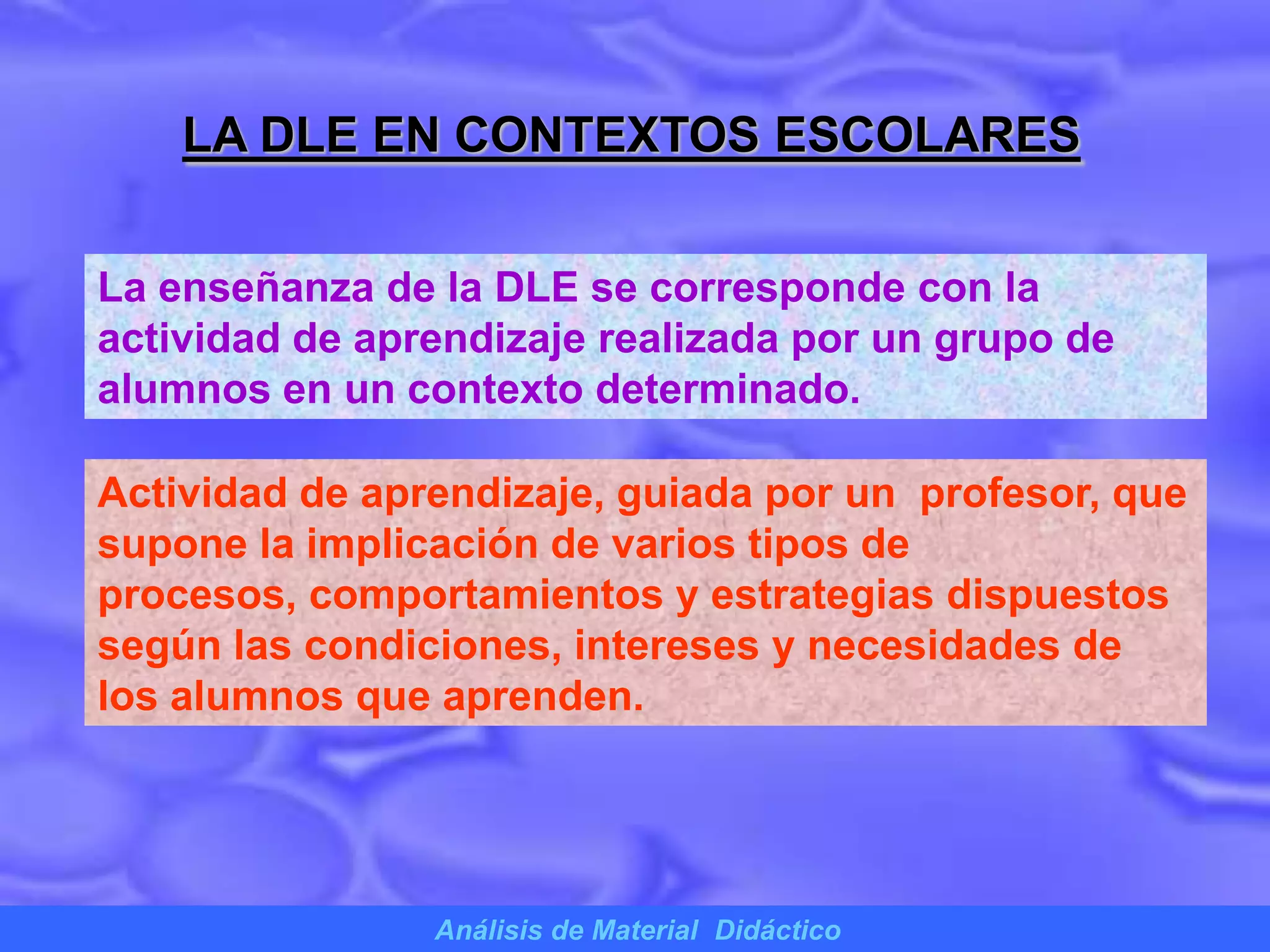 LA DLE EN CONTEXTOS ESCOLARES

La enseñanza de la DLE se corresponde con la actividad de aprendizaje realizada por un grupo de alumnos en un contexto determinado.

Actividad de aprendizaje, guiada por un profesor, que supone la implicación de varios tipos de procesos, comportamientos y estrategias dispuestos según las condiciones, intereses y necesidades de los alumnos que aprenden.

Análisis de Material Didáctico